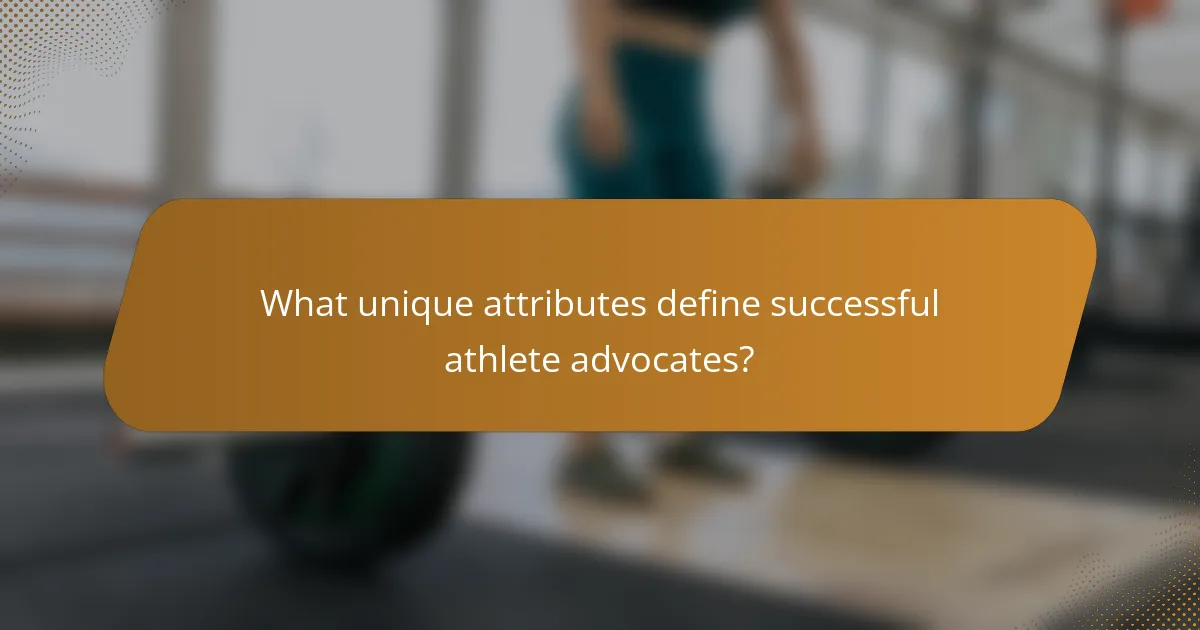 What unique attributes define successful athlete advocates?